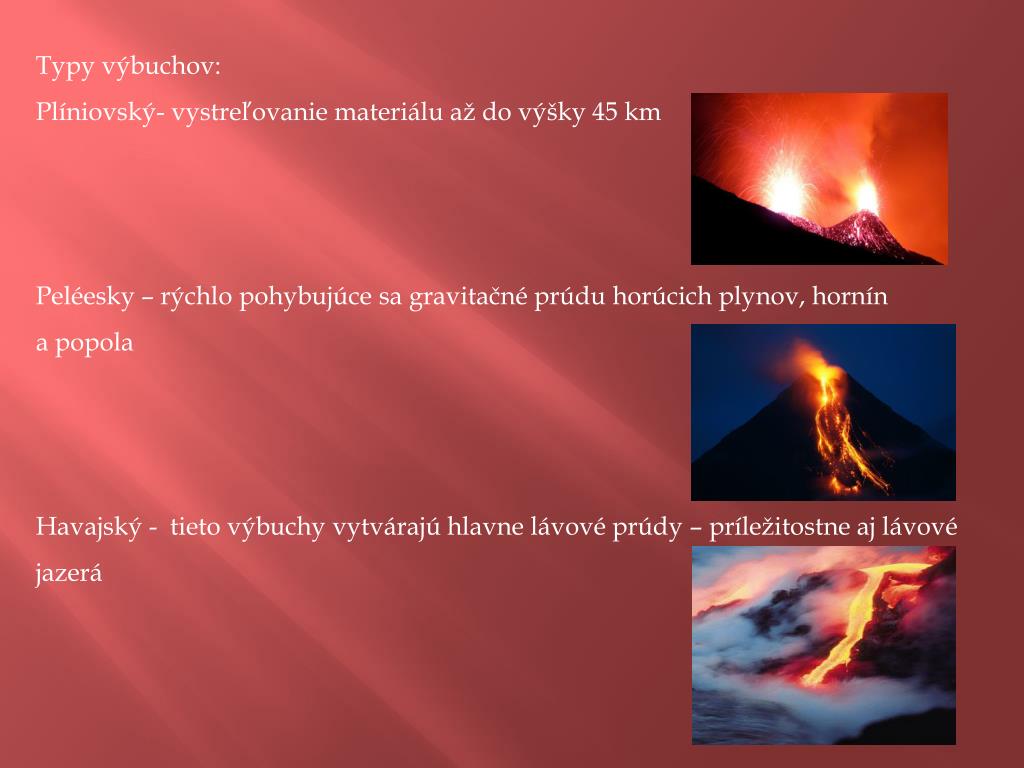 Typy výbuchov:

Plíniovský- vystreľovanie materiálu až do výšky 45 km

Peléesky – rýchlo pohybujúce sa gravitačné prúdu horúcich plynov, hornín a popola

Havajský - tieto výbuchy vytvárajú hlavne lávové prúdy – príležitostne aj lávové jazerá